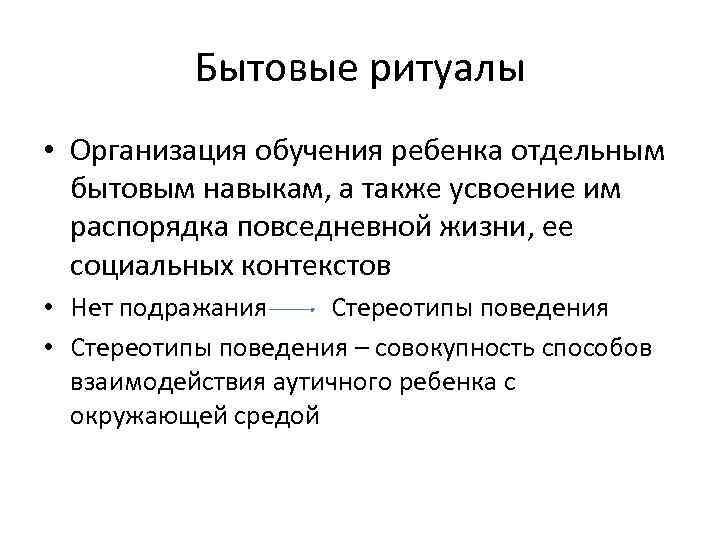 Бытовые ритуалы

• Организация обучения ребенка отдельным бытовым навыкам, а также усвоение им распорядка повседневной жизни, ее социальных контекстов
• Нет подражания → Стереотипы поведения
• Стереотипы поведения – совокупность способов взаимодействия аутичного ребенка с окружающей средой